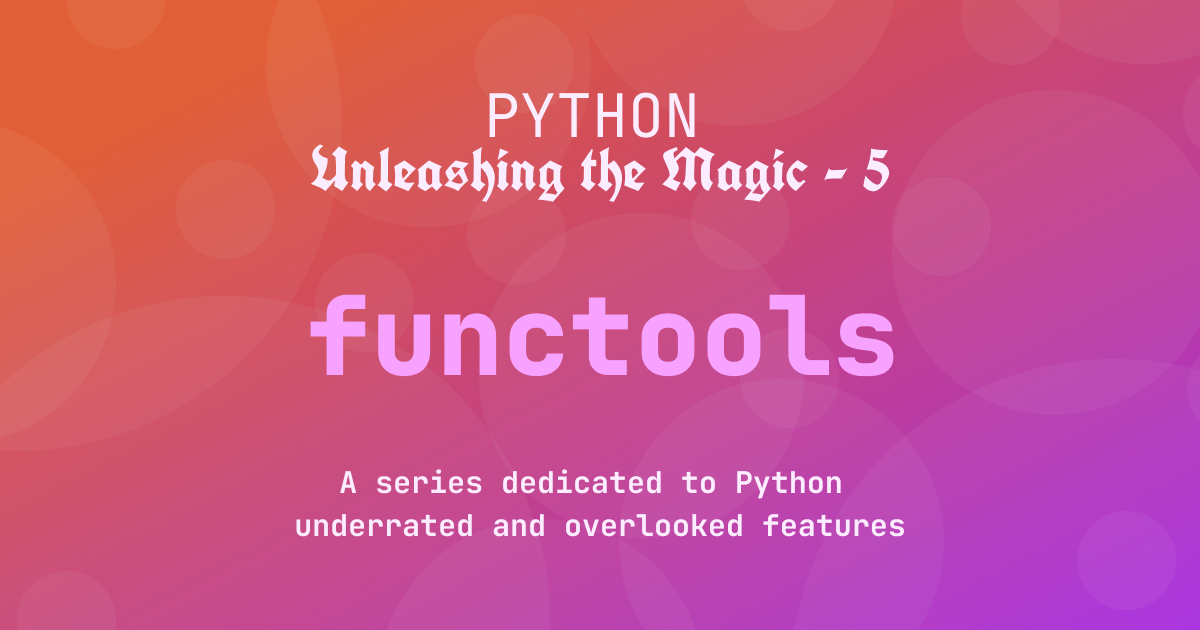 PYTHON
Unleashing the Magic - 5

functools

A series dedicated to Python underrated and overlooked features